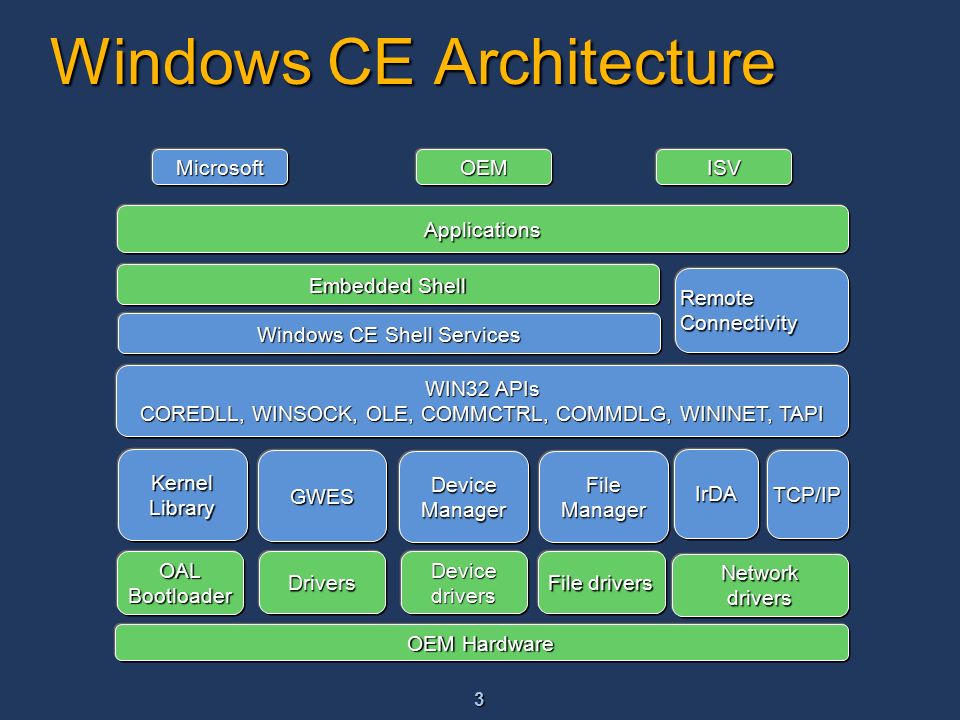 Windows CE Architecture

Microsoft

OEM

ISV

Applications

Embedded Shell

Windows CE Shell Services

Remote Connectivity

WIN32 APIs
COREDLL, WINSOCK, OLE, COMMCTRL, COMMDLG, WININET, TAPI

Kernel Library

GWES

Device Manager

File Manager

IrDA

TCP/IP

OAL Bootloader

Drivers

Device drivers

File drivers

Network drivers

OEM Hardware

3